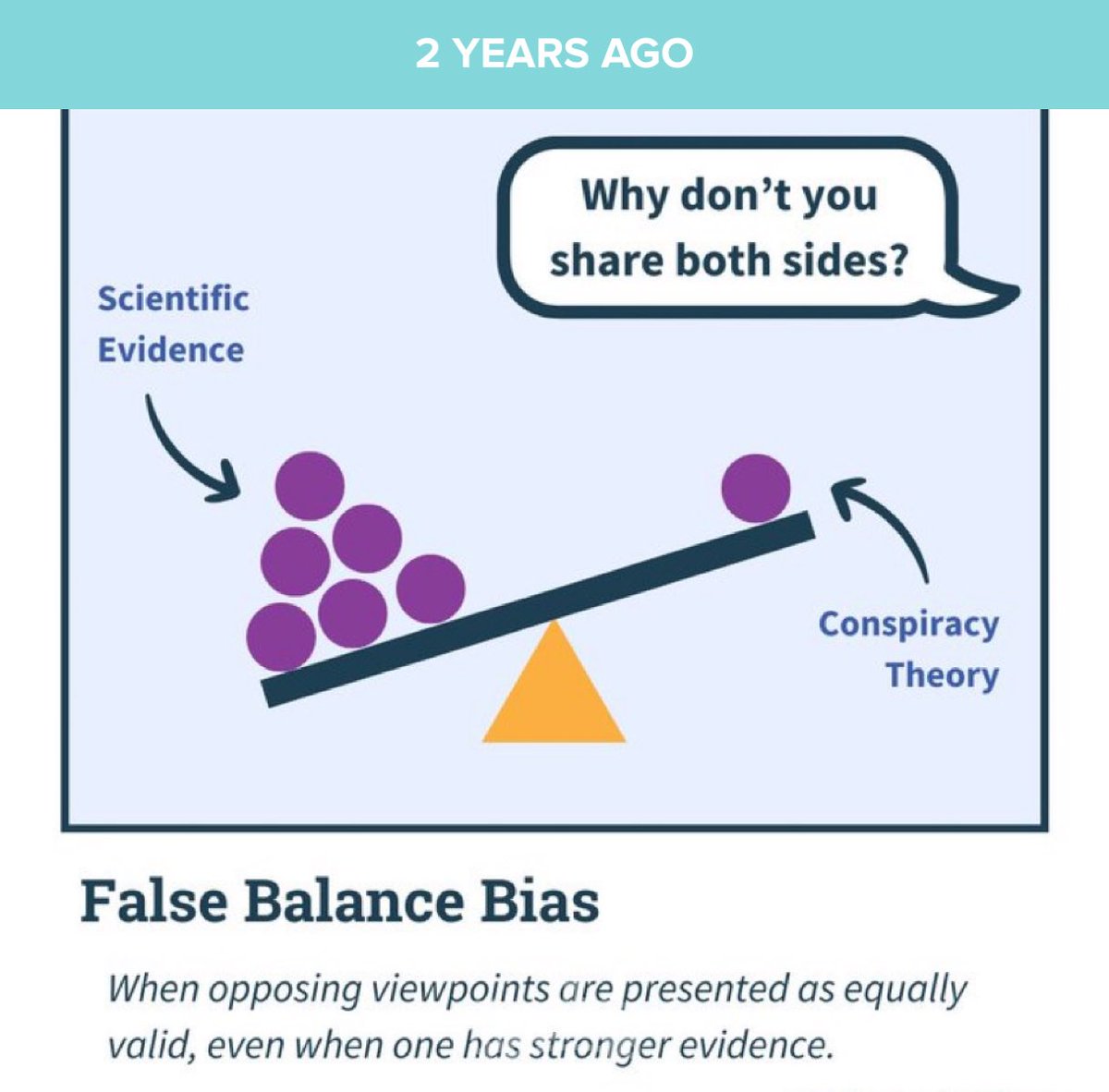 2 YEARS AGO

Why don't you share both sides?

Scientific Evidence

Conspiracy Theory

False Balance Bias

When opposing viewpoints are presented as equally valid, even when one has stronger evidence.